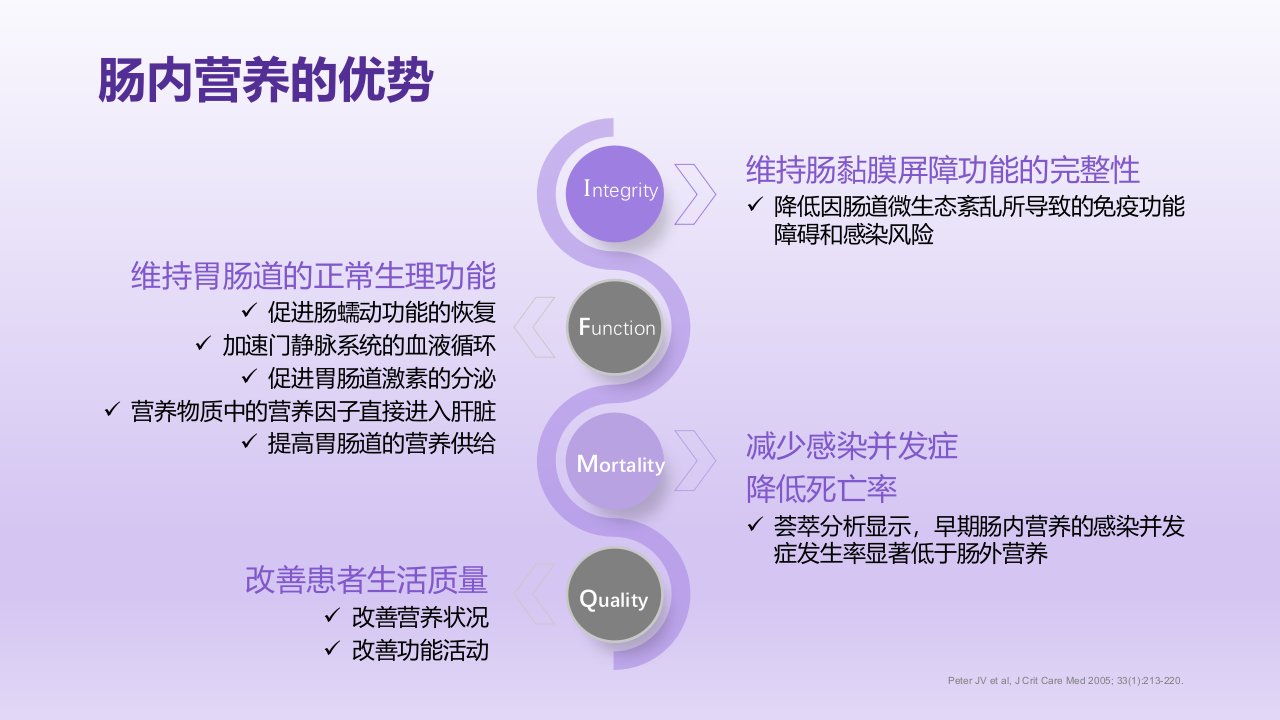 肠内营养的优势

Integrity

维持肠黏膜屏障功能的完整性
✓ 降低因肠道微生态紊乱所导致的免疫功能障碍和感染风险

维持胃肠道的正常生理功能
✓ 促进肠蠕动功能的恢复
✓ 加速门静脉系统的血液循环
✓ 促进胃肠道激素的分泌
✓ 营养物质中的营养因子直接进入肝脏
✓ 提高胃肠道的营养供给

Function

Mortality

减少感染并发症
降低死亡率
✓ 荟萃分析显示，早期肠内营养的感染并发症发生率显著低于肠外营养

改善患者生活质量
✓ 改善营养状况
✓ 改善功能活动

Quality

Peter JV et al, J Crit Care Med 2005; 33(1):213-220.